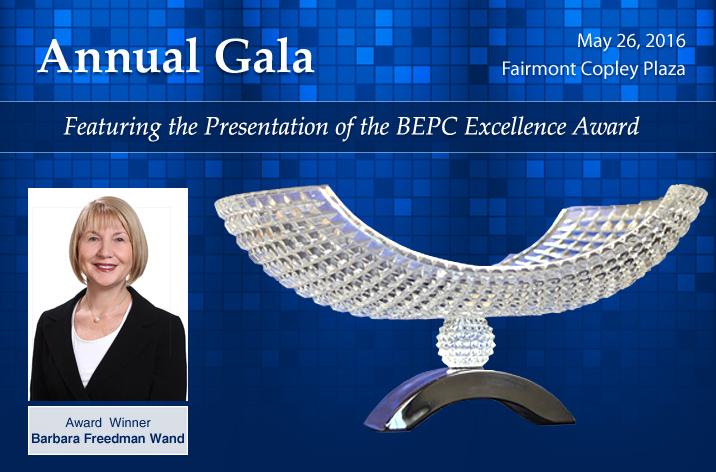 Annual Gala

May 26, 2016
Fairmont Copley Plaza

Featuring the Presentation of the BEPC Excellence Award

Award Winner
Barbara Freedman Wand